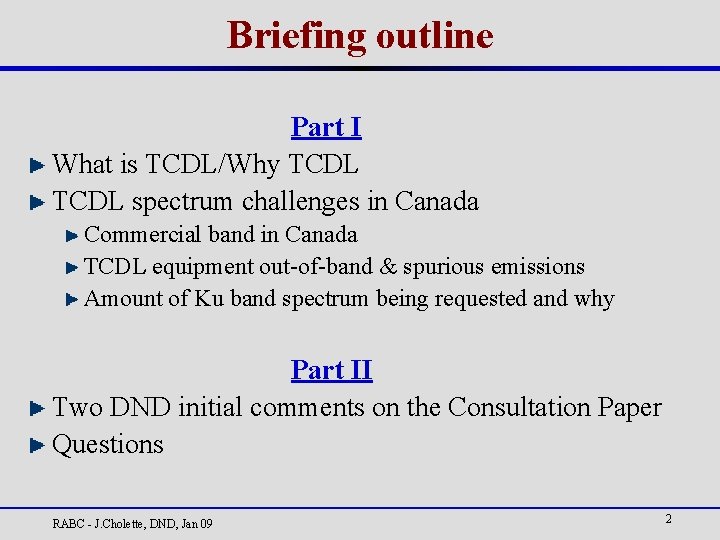 Briefing outline

Part I

What is TCDL/Why TCDL

TCDL spectrum challenges in Canada

Commercial band in Canada

TCDL equipment out-of-band & spurious emissions

Amount of Ku band spectrum being requested and why

Part II

Two DND initial comments on the Consultation Paper

Questions

RABC - J.Cholette, DND, Jan 09

2